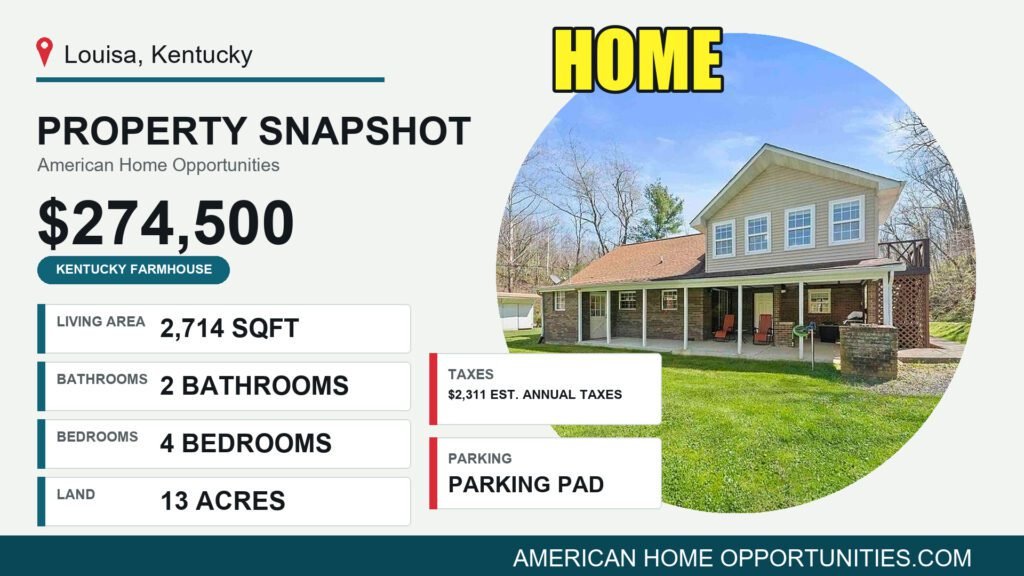 Louisa, Kentucky

HOME

PROPERTY SNAPSHOT
American Home Opportunities

$274,500

KENTUCKY FARMHOUSE

LIVING AREA 2,714 SQFT

BATHROOMS 2 BATHROOMS

BEDROOMS 4 BEDROOMS

LAND 13 ACRES

TAXES
$2,311 EST. ANNUAL TAXES

PARKING
PARKING PAD

AMERICAN HOME OPPORTUNITIES.COM